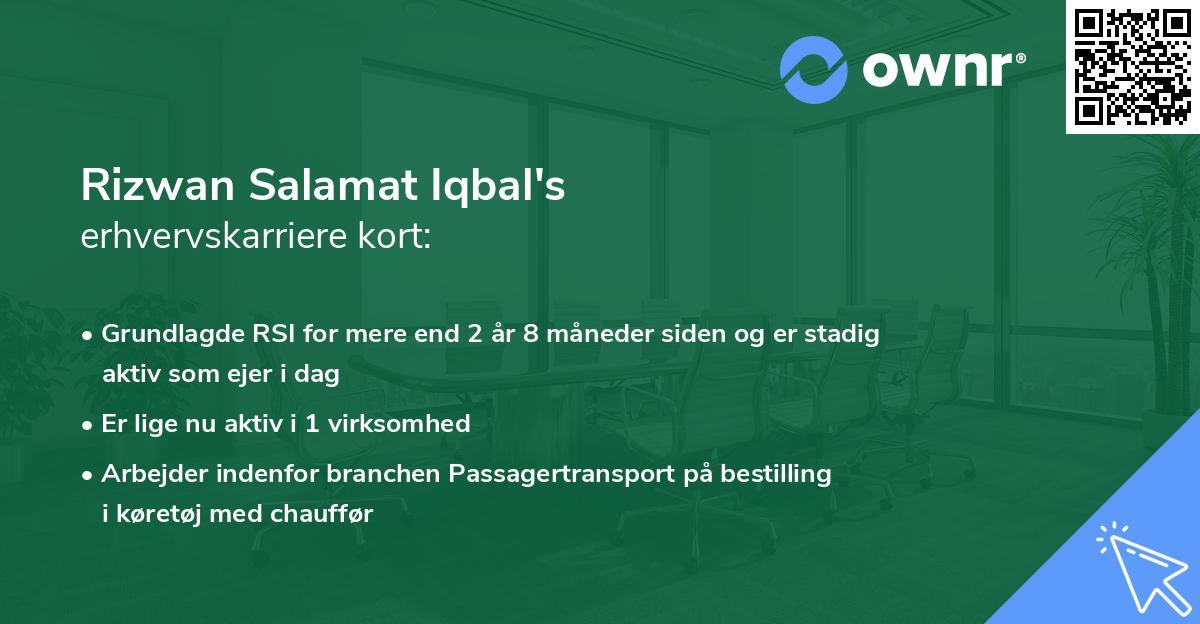 ownr®

Rizwan Salamat Iqbal's
erhvervskarriere kort:

• Grundlagde RSI for mere end 2 år 8 måneder siden og er stadig aktiv som ejer i dag

• Er lige nu aktiv i 1 virksomhed

• Arbejder indenfor branchen Passagertransport på bestilling i køretøj med chauffør